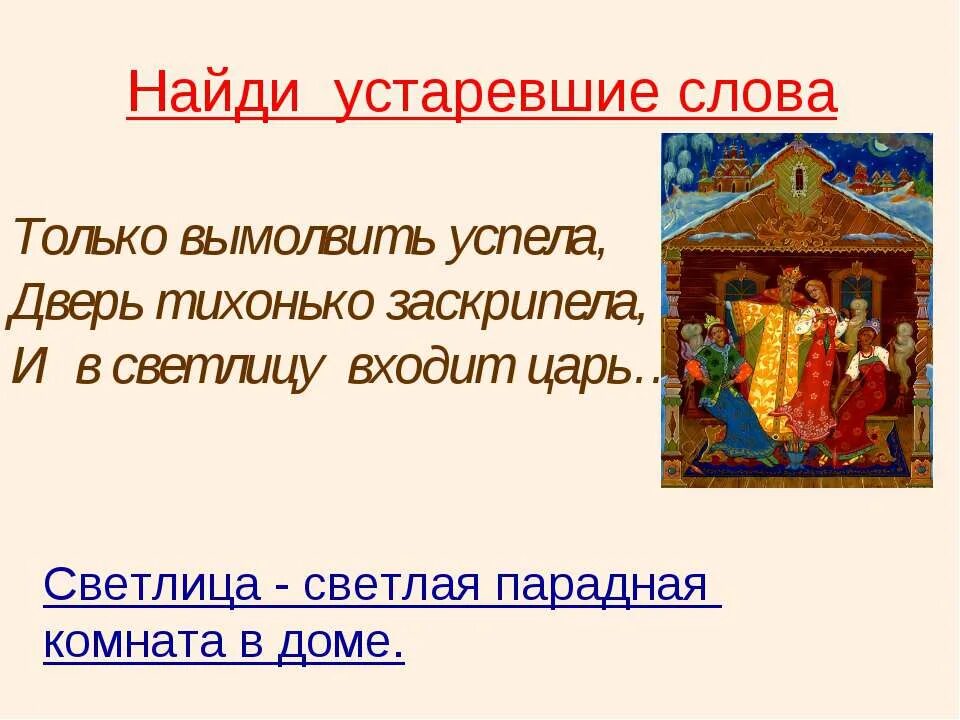 Найди устаревшие слова

Только вымолвить успела,
Дверь тихонько заскрипела,
И в светлицу входит царь…

Светлица - светлая парадная комната в доме.